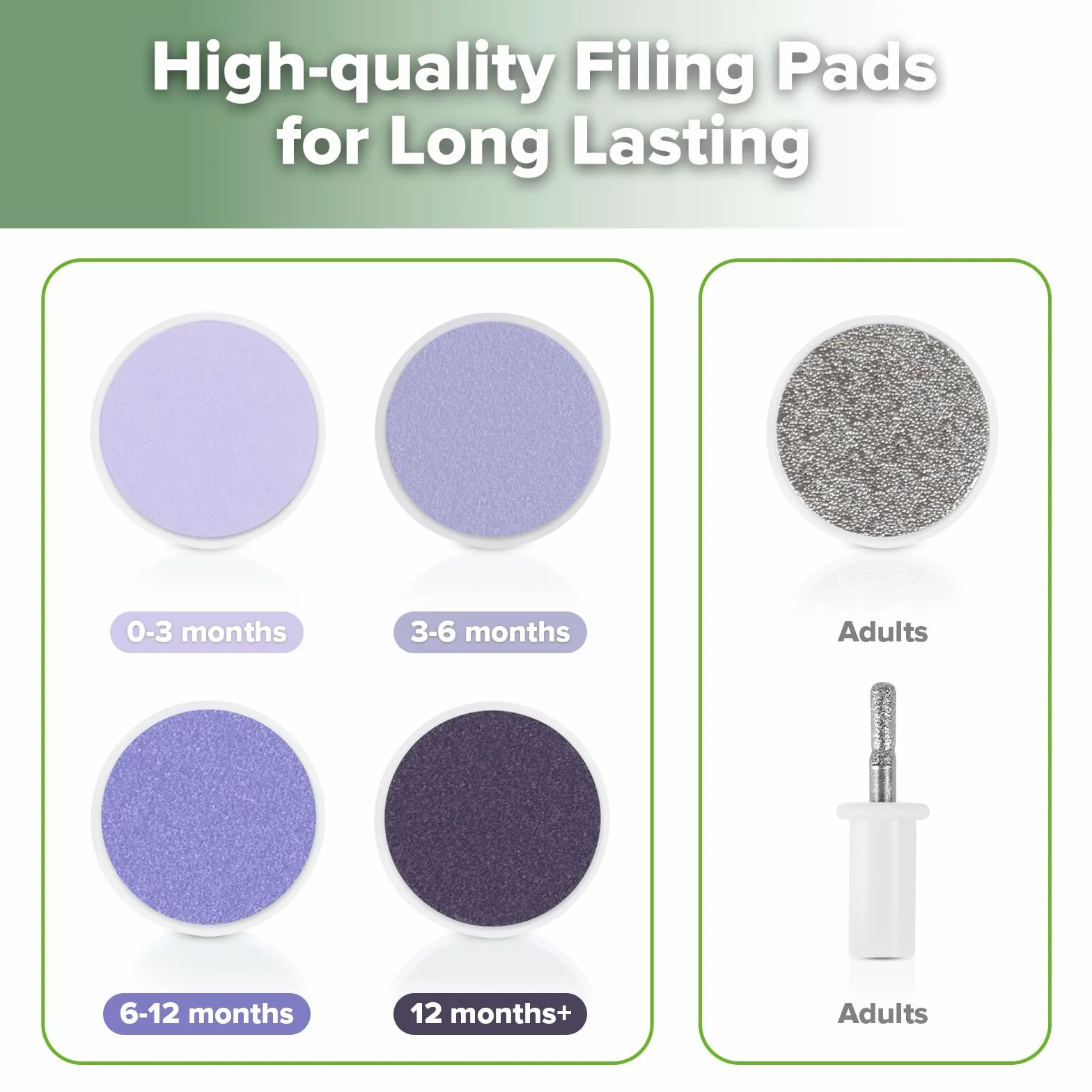 High-quality Filing Pads for Long Lasting

0-3 months

3-6 months

6-12 months

12 months+

Adults

Adults